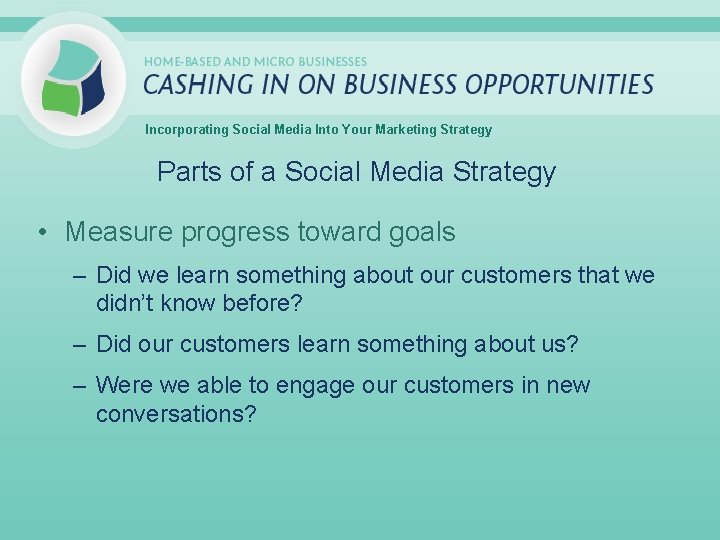 HOME-BASED AND MICRO BUSINESSES
CASHING IN ON BUSINESS OPPORTUNITIES

Incorporating Social Media Into Your Marketing Strategy

Parts of a Social Media Strategy

• Measure progress toward goals
– Did we learn something about our customers that we didn't know before?
– Did our customers learn something about us?
– Were we able to engage our customers in new conversations?